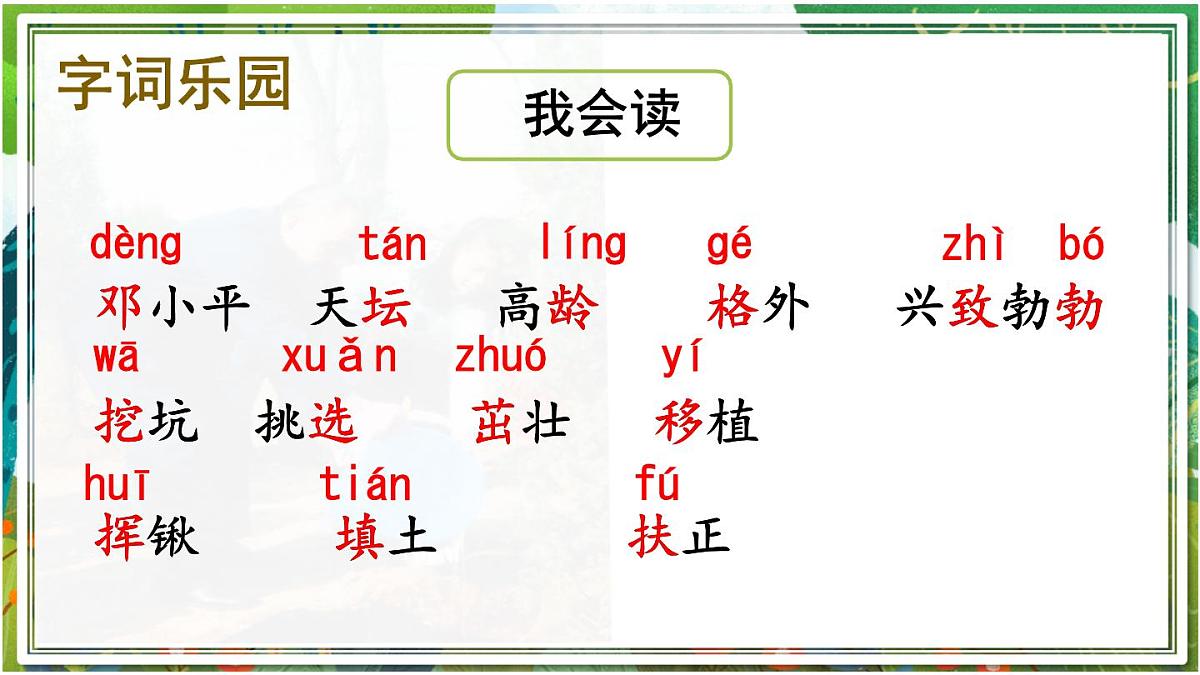 字词乐园

我会读

dèng tán líng gé zhì bó
邓小平 天坛 高龄 格外 兴致勃勃

wā xuǎn zhuó yí
挖坑 挑选 茁壮 移植

huī tián fú
挥锹 填土 扶正